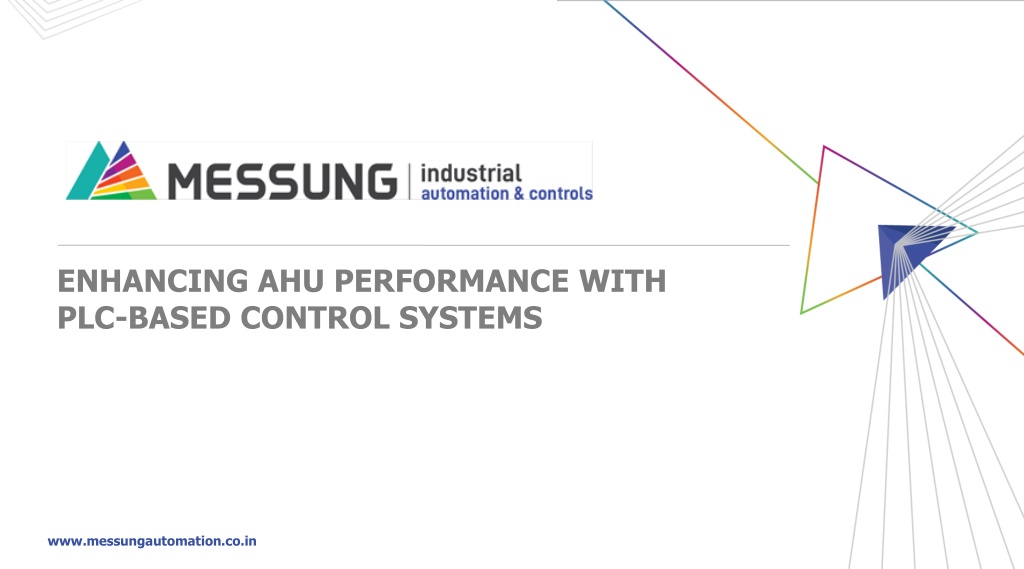 MESSUNG | industrial automation & controls

ENHANCING AHU PERFORMANCE WITH PLC-BASED CONTROL SYSTEMS

www.messungautomation.co.in